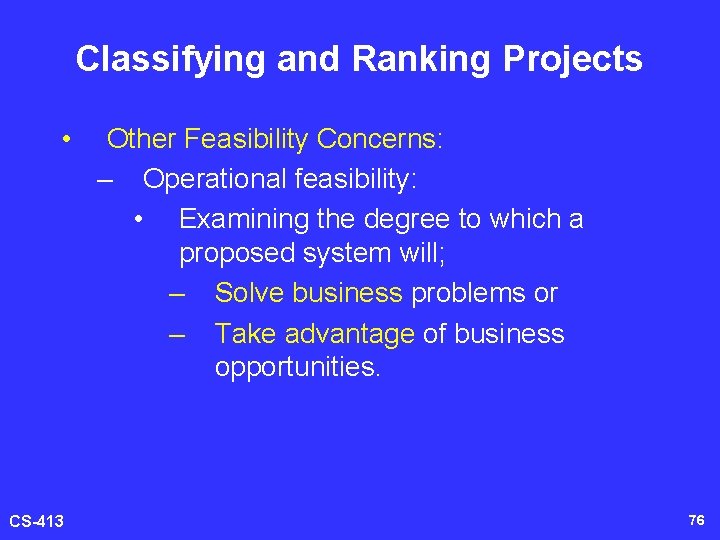 Classifying and Ranking Projects

• Other Feasibility Concerns:
– Operational feasibility:
• Examining the degree to which a proposed system will;
– Solve business problems or
– Take advantage of business opportunities.

CS-413

76